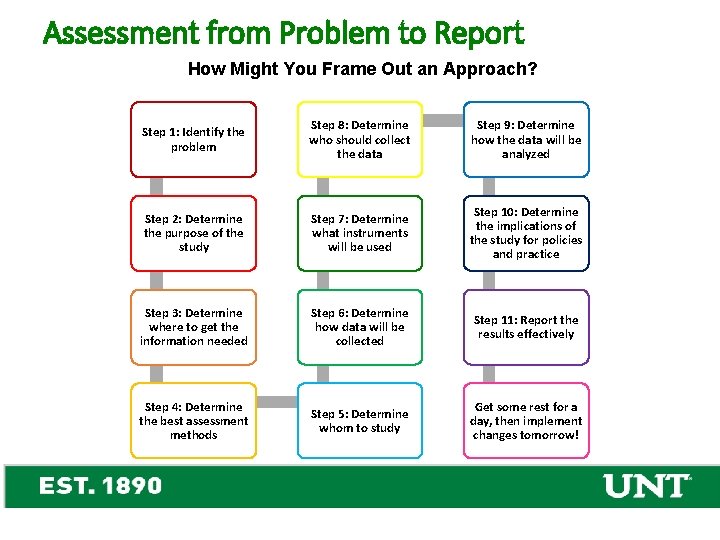 Assessment from Problem to Report

How Might You Frame Out an Approach?

Step 1: Identify the problem

Step 2: Determine the purpose of the study

Step 3: Determine where to get the information needed

Step 4: Determine the best assessment methods

Step 5: Determine whom to study

Step 6: Determine how data will be collected

Step 7: Determine what instruments will be used

Step 8: Determine who should collect the data

Step 9: Determine how the data will be analyzed

Step 10: Determine the implications of the study for policies and practice

Step 11: Report the results effectively

Get some rest for a day, then implement changes tomorrow!

EST. 1890

UNT